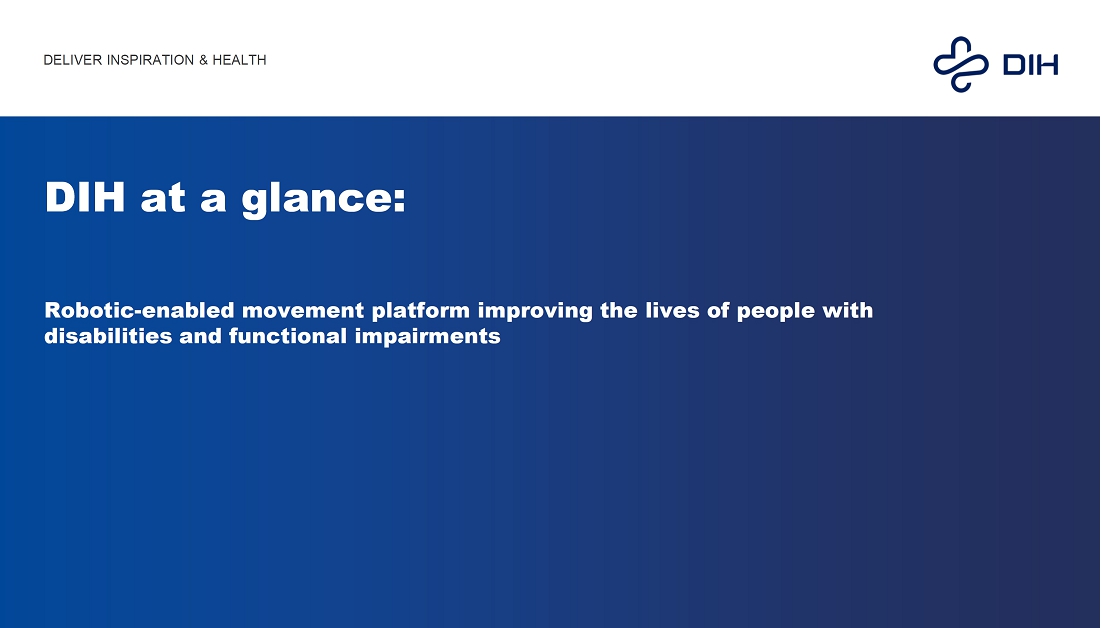 DELIVER INSPIRATION & HEALTH

DIH

DIH at a glance:

Robotic-enabled movement platform improving the lives of people with disabilities and functional impairments